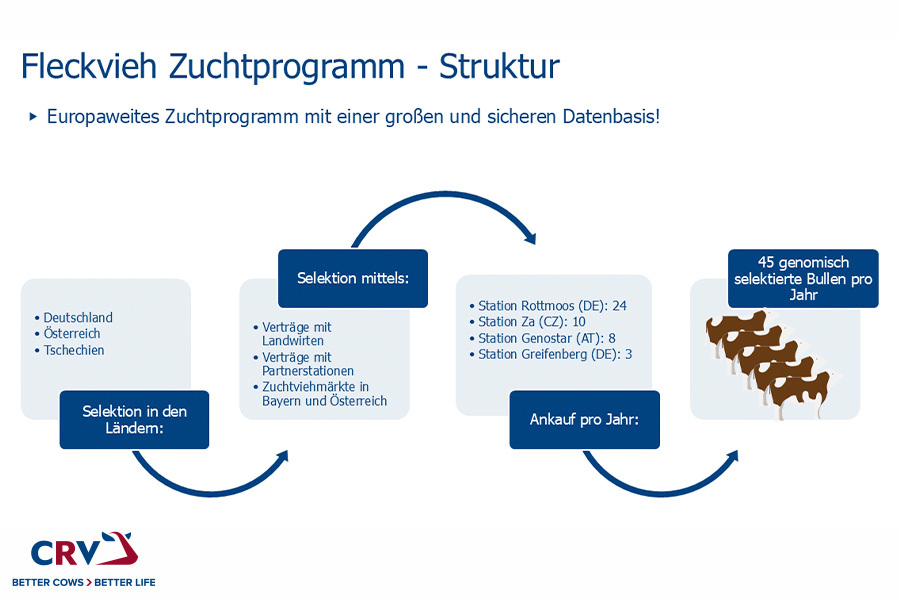 Fleckvieh Zuchtprogramm - Struktur

▸ Europaweites Zuchtprogramm mit einer großen und sicheren Datenbasis!

• Deutschland
• Österreich
• Tschechien

Selektion in den Ländern:

Selektion mittels:

• Verträge mit Landwirten
• Verträge mit Partnerstationen
• Zuchtviehmärkte in Bayern und Österreich

• Station Rottmoos (DE): 24
• Station Za (CZ): 10
• Station Genostar (AT): 8
• Station Greifenberg (DE): 3

Ankauf pro Jahr:

45 genomisch selektierte Bullen pro Jahr

CRV

BETTER COWS > BETTER LIFE